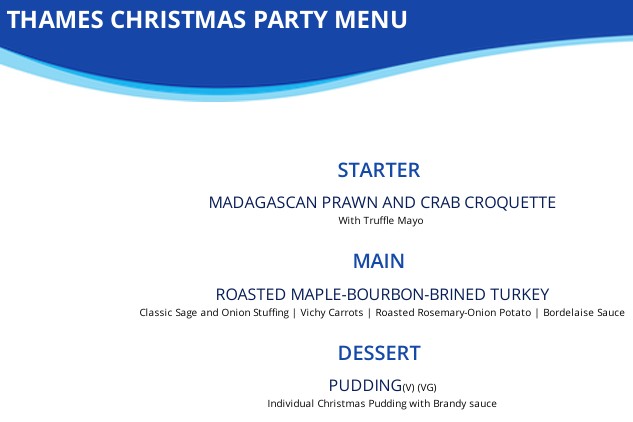 THAMES CHRISTMAS PARTY MENU

STARTER

MADAGASCAN PRAWN AND CRAB CROQUETTE
With Truffle Mayo

MAIN

ROASTED MAPLE-BOURBON-BRINED TURKEY
Classic Sage and Onion Stuffing | Vichy Carrots | Roasted Rosemary-Onion Potato | Bordelaise Sauce

DESSERT

PUDDING(V) (VG)
Individual Christmas Pudding with Brandy sauce